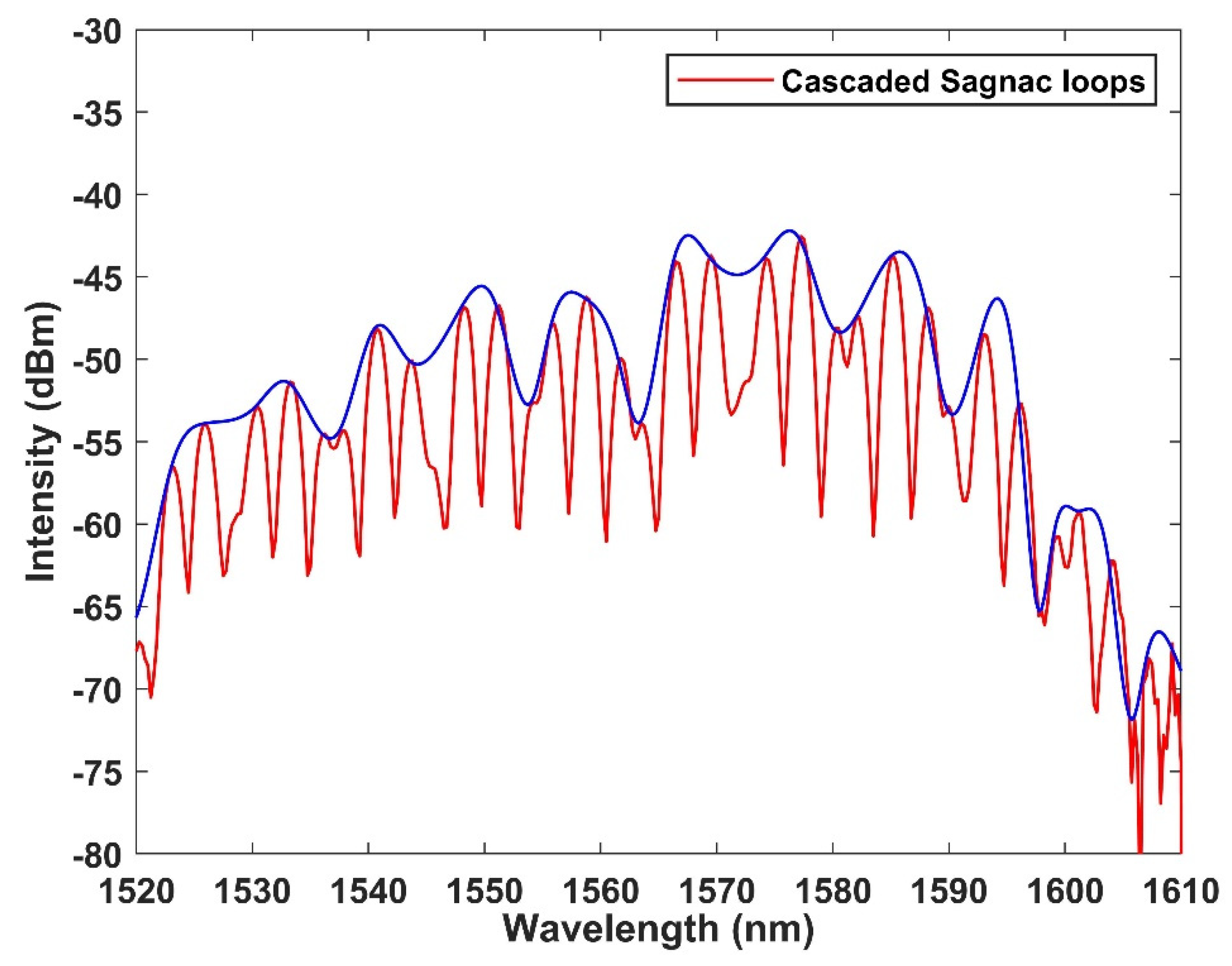 Cascaded Sagnac loops

Intensity (dBm)

-30
-35
-40
-45
-50
-55
-60
-65
-70
-75
-80

1520 1530 1540 1550 1560 1570 1580 1590 1600 1610

Wavelength (nm)